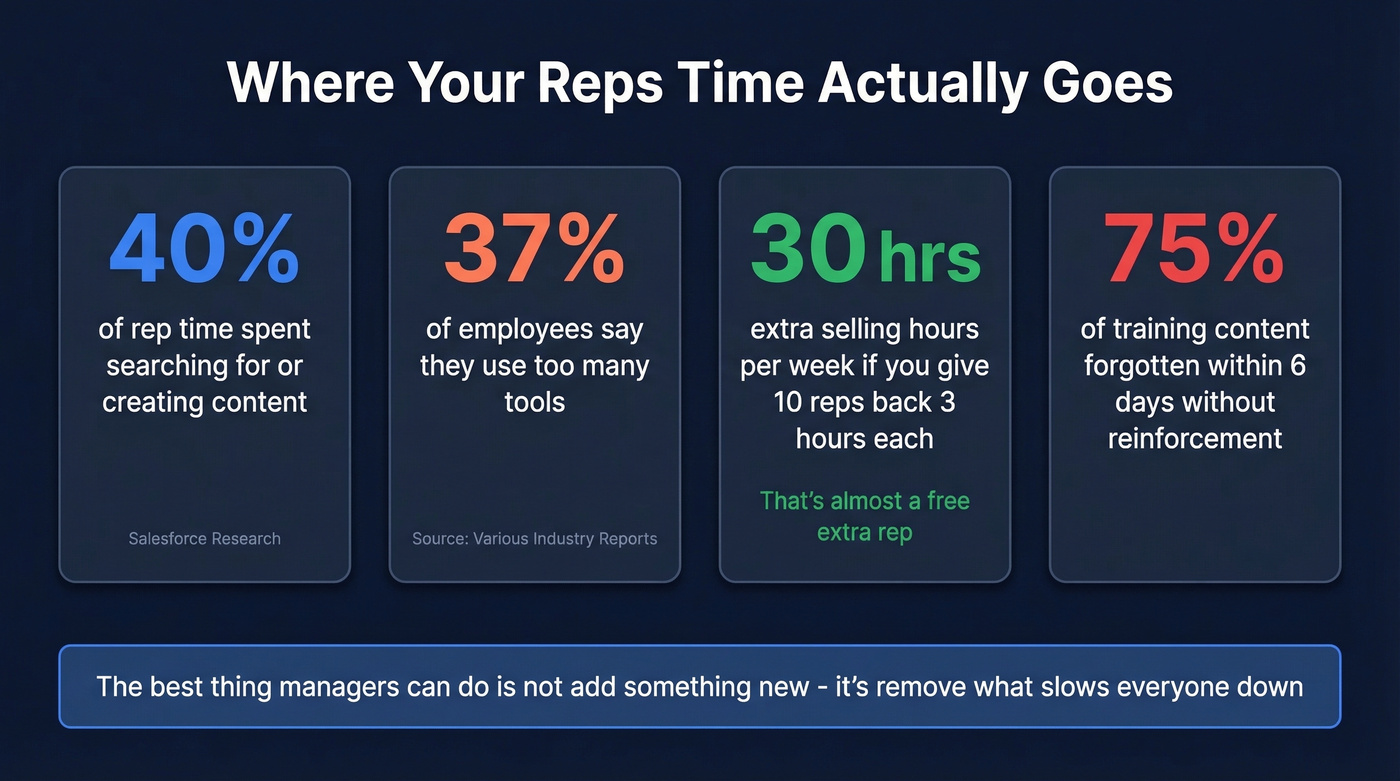 Where Your Reps Time Actually Goes

40%

of rep time spent searching for or creating content

Salesforce Research

37%

of employees say they use too many tools

Source: Various Industry Reports

30 hrs

extra selling hours per week if you give 10 reps back 3 hours each

That's almost a free extra rep

75%

of training content forgotten within 6 days without reinforcement

The best thing managers can do is not add something new - it's remove what slows everyone down